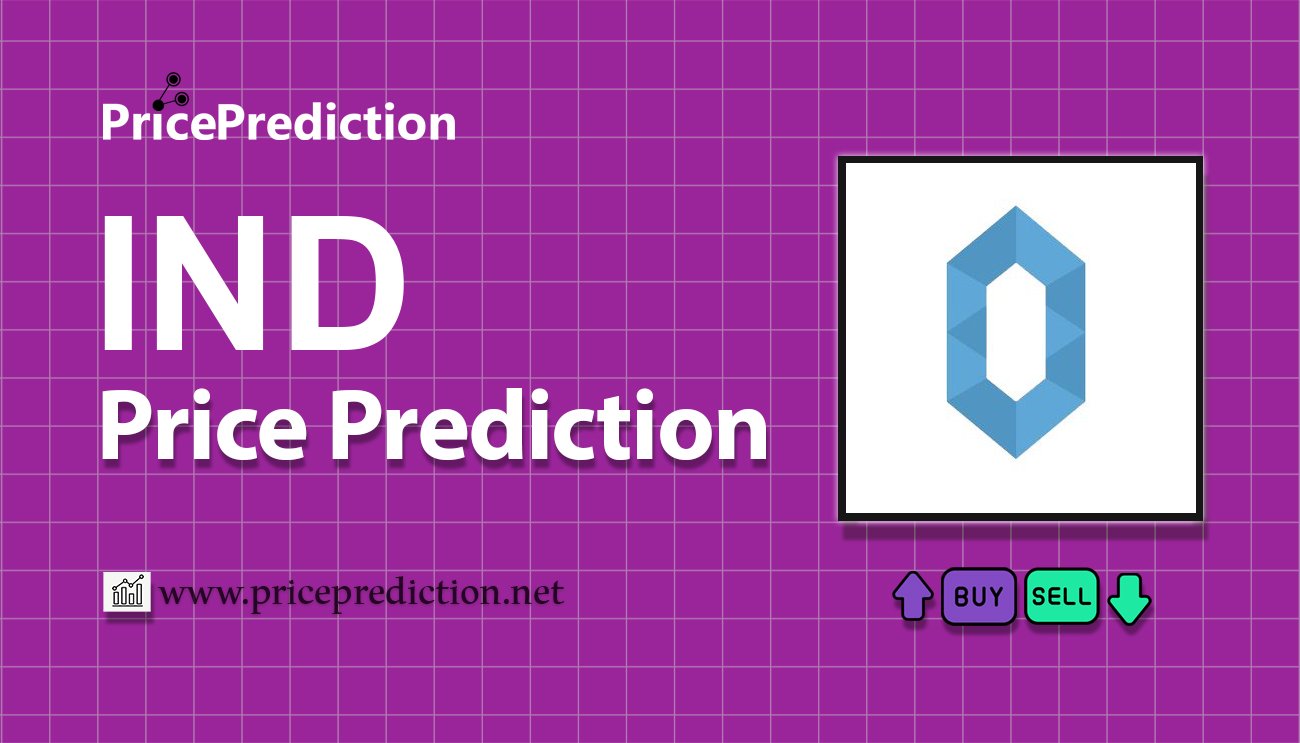 PricePrediction

IND
Price Prediction

www.priceprediction.net

BUY SELL